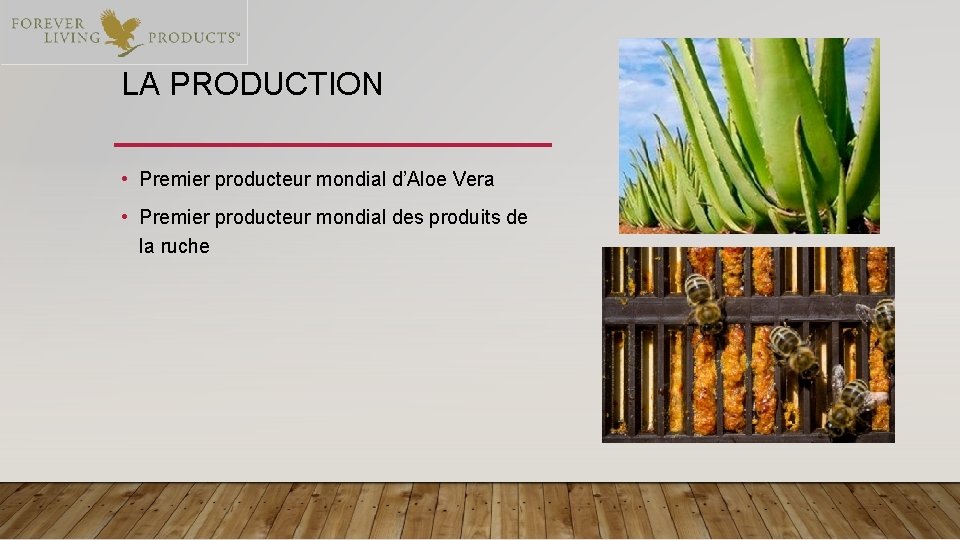 FOREVER LIVING PRODUCTS™

LA PRODUCTION

• Premier producteur mondial d'Aloe Vera

• Premier producteur mondial des produits de la ruche